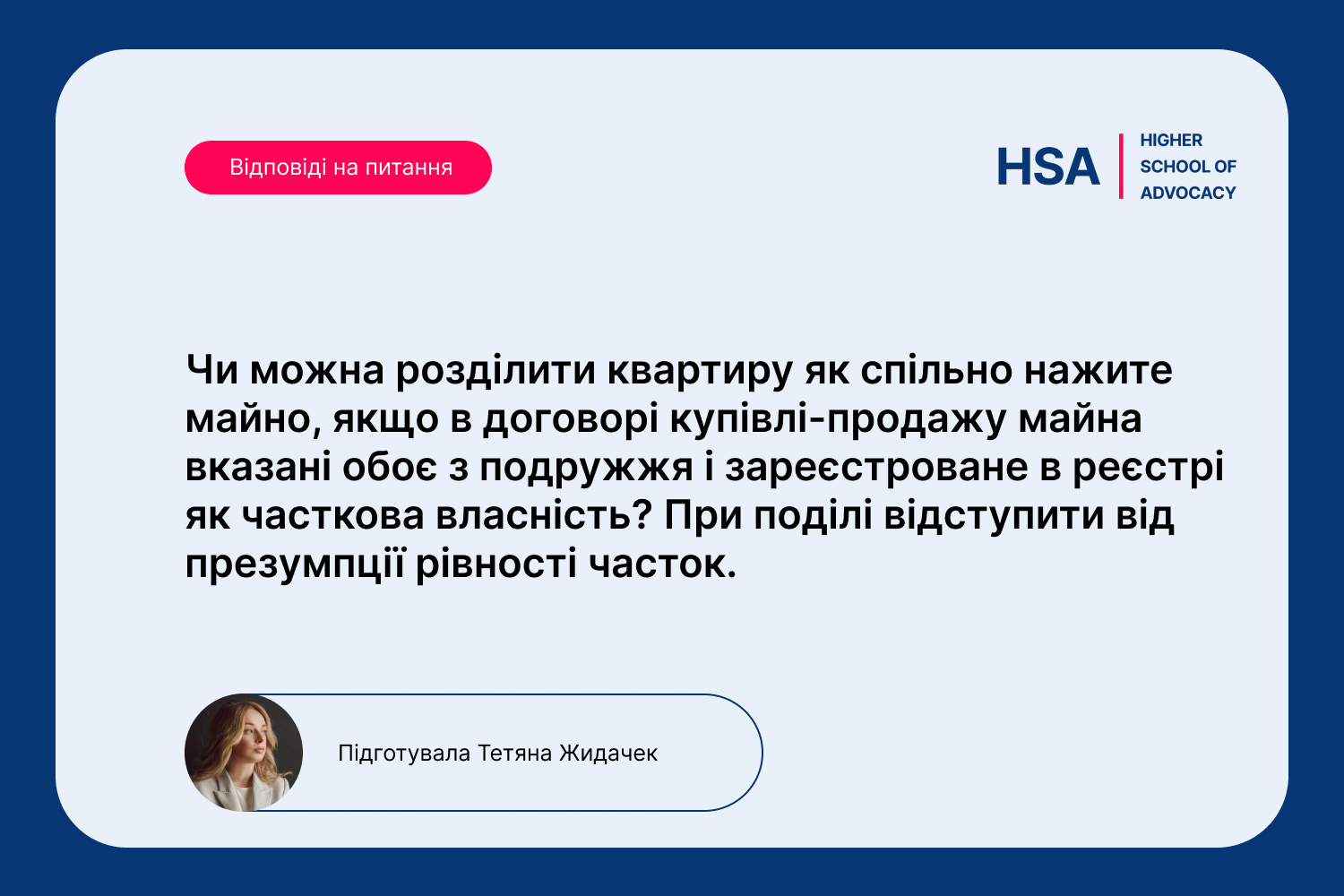 Відповіді на питання

HSA HIGHER SCHOOL OF ADVOCACY

Чи можна розділити квартиру як спільно нажите майно, якщо в договорі купівлі-продажу майна вказані обоє з подружжя і зареєстроване в реєстрі як часткова власність? При поділі відступити від презумпції рівності часток.

Підготувала Тетяна Жидачек